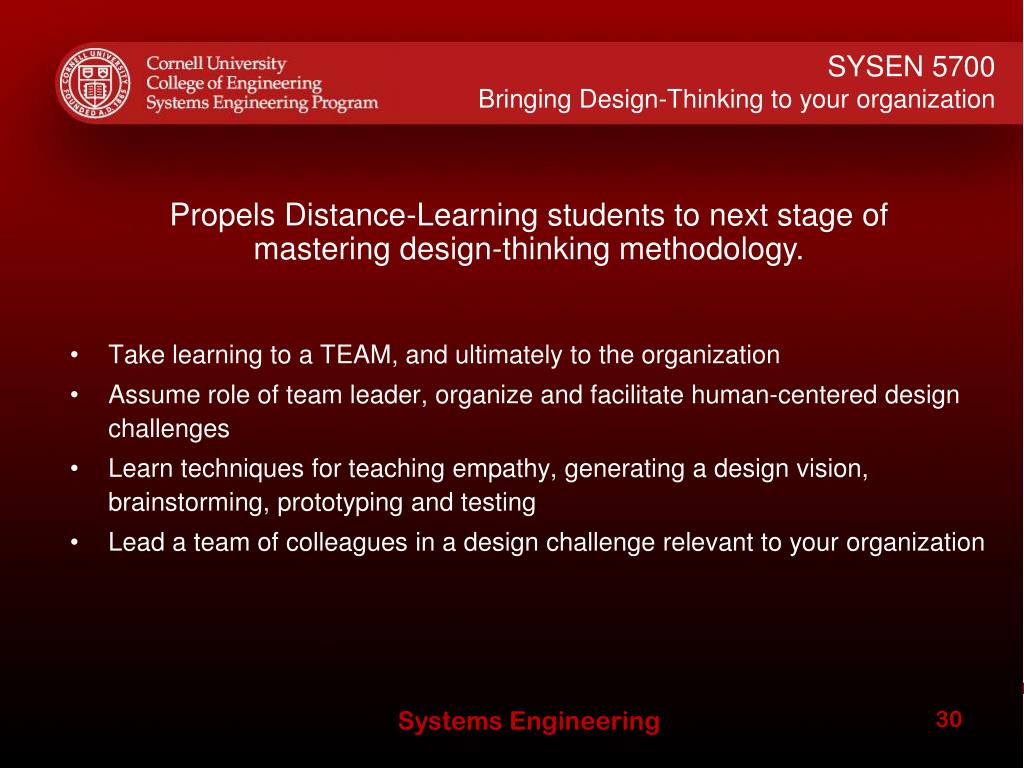 CORNELL UNIVERSITY FOUNDED A.D. 1865

Cornell University
College of Engineering
Systems Engineering Program

SYSEN 5700
Bringing Design-Thinking to your organization

Propels Distance-Learning students to next stage of mastering design-thinking methodology.

• Take learning to a TEAM, and ultimately to the organization
• Assume role of team leader, organize and facilitate human-centered design challenges
• Learn techniques for teaching empathy, generating a design vision, brainstorming, prototyping and testing
• Lead a team of colleagues in a design challenge relevant to your organization

Systems Engineering

30